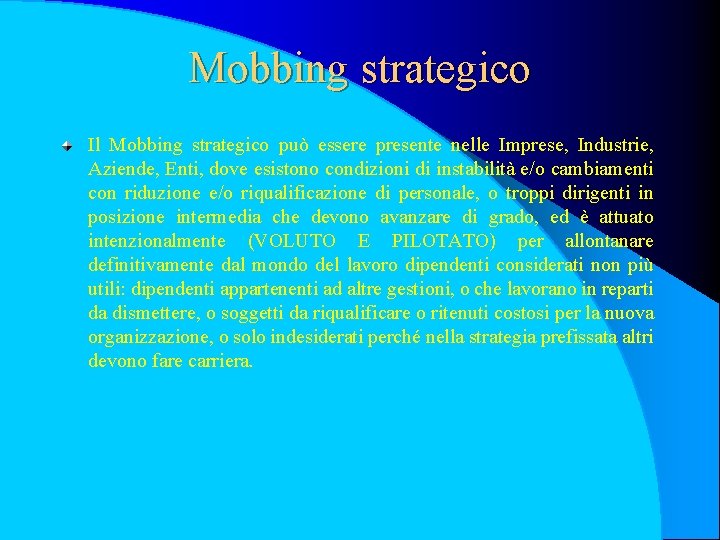 Mobbing strategico

Il Mobbing strategico può essere presente nelle Imprese, Industrie, Aziende, Enti, dove esistono condizioni di instabilità e/o cambiamenti con riduzione e/o riqualificazione di personale, o troppi dirigenti in posizione intermedia che devono avanzare di grado, ed è attuato intenzionalmente (VOLUTO E PILOTATO) per allontanare definitivamente dal mondo del lavoro dipendenti considerati non più utili: dipendenti appartenenti ad altre gestioni, o che lavorano in reparti da dismettere, o soggetti da riqualificare o ritenuti costosi per la nuova organizzazione, o solo indesiderati perché nella strategia prefissata altri devono fare carriera.